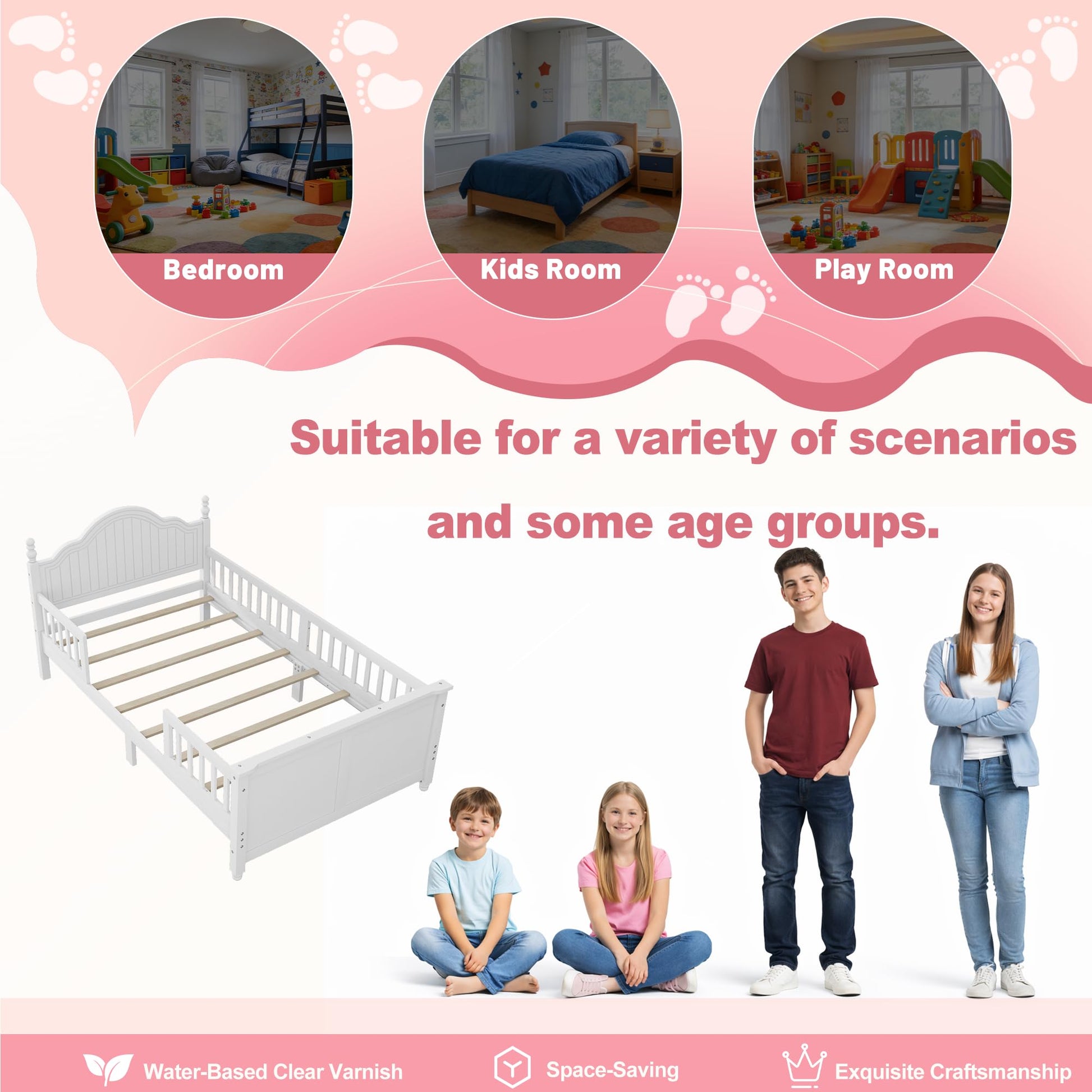 Bedroom

Kids Room

Play Room

Suitable for a variety of scenarios

and some age groups.

Water-Based Clear Varnish

Space-Saving

Exquisite Craftsmanship